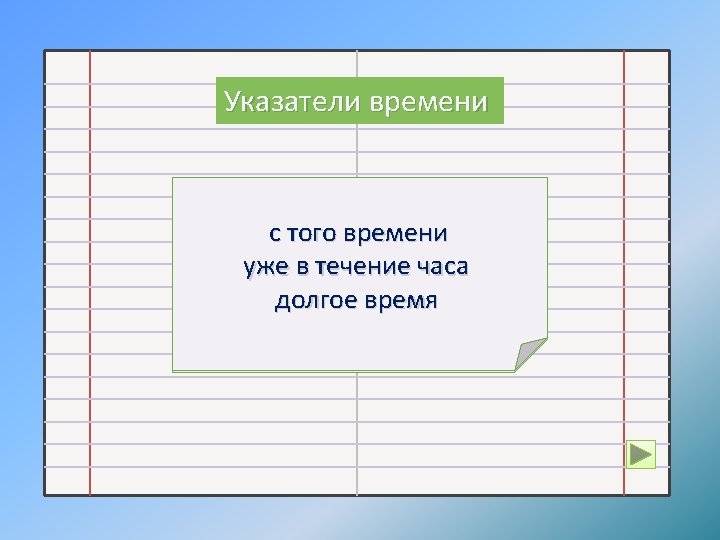 Указатели времени

с того времени
уже в течение часа
долгое время